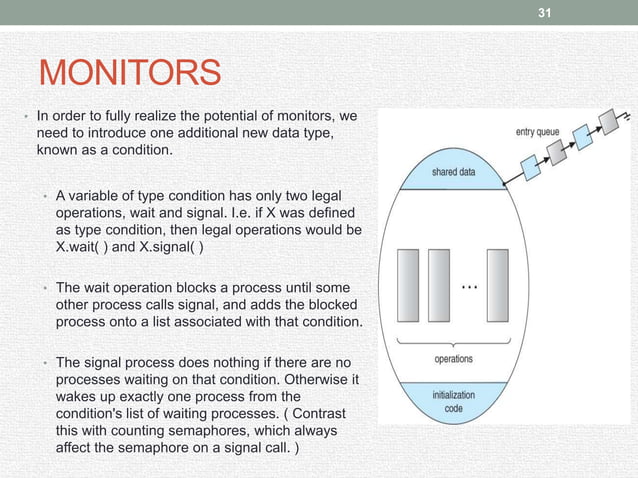 31

MONITORS

• In order to fully realize the potential of monitors, we need to introduce one additional new data type, known as a condition.

• A variable of type condition has only two legal operations, wait and signal. I.e. if X was defined as type condition, then legal operations would be X.wait( ) and X.signal( )

• The wait operation blocks a process until some other process calls signal, and adds the blocked process onto a list associated with that condition.

• The signal process does nothing if there are no processes waiting on that condition. Otherwise it wakes up exactly one process from the condition's list of waiting processes. ( Contrast this with counting semaphores, which always affect the semaphore on a signal call. )

entry queue

shared data

...

operations

initialization code